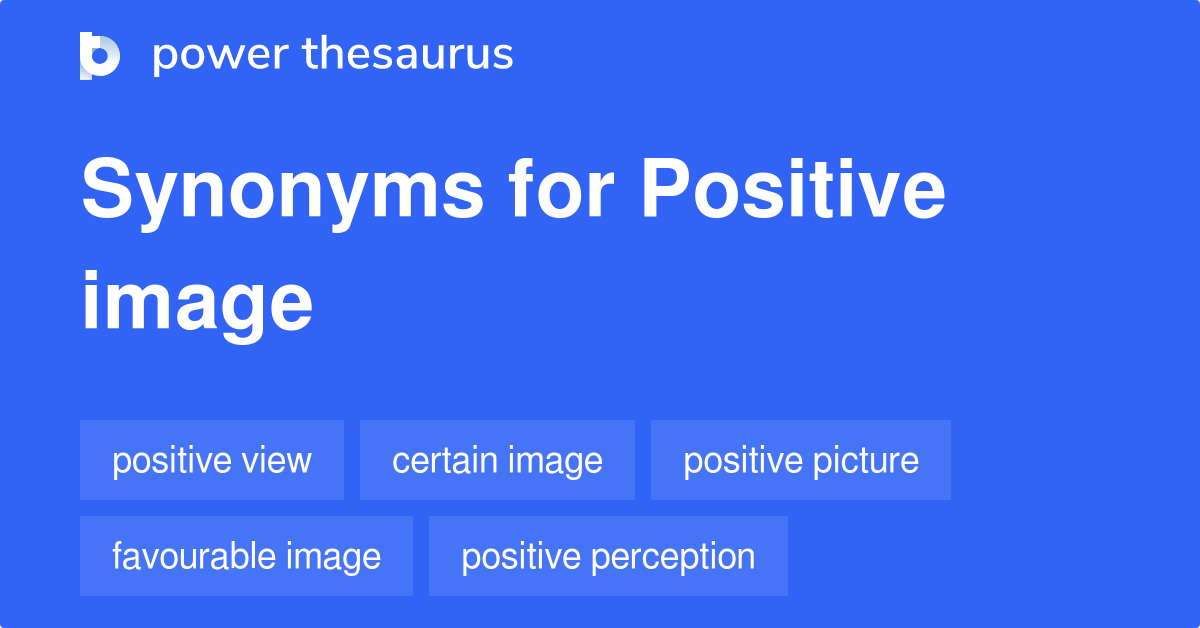 power thesaurus

Synonyms for Positive image

positive view
certain image
positive picture
favourable image
positive perception